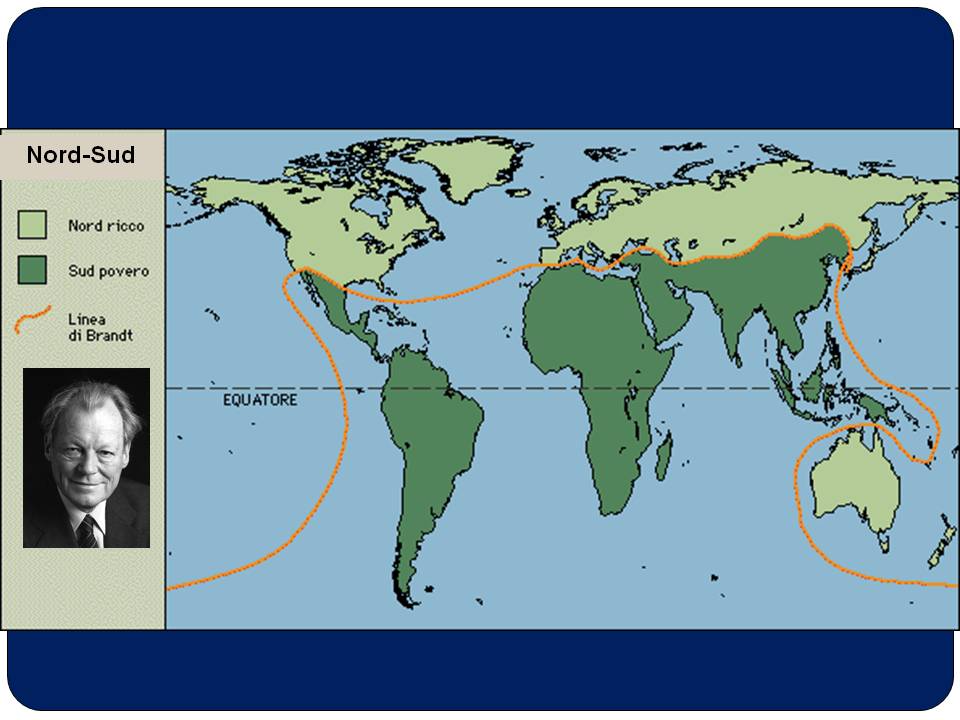 Nord-Sud

Nord ricco

Sud povero

Linea di Brandt

EQUATORE